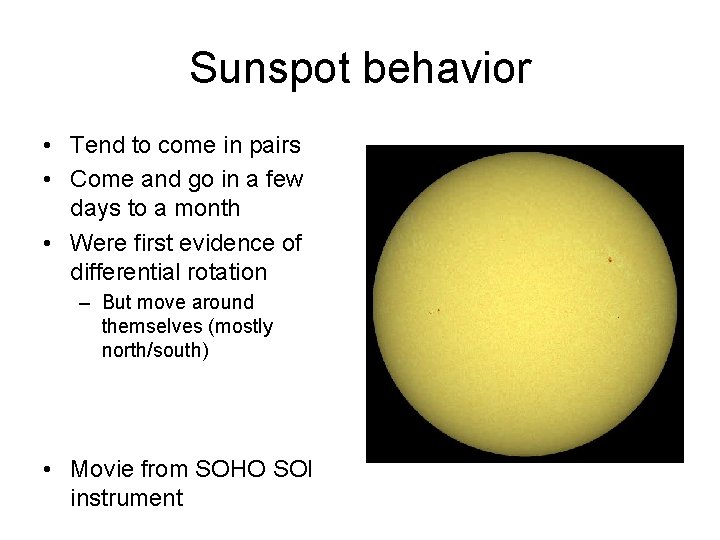 Sunspot behavior

• Tend to come in pairs
• Come and go in a few days to a month
• Were first evidence of differential rotation
– But move around themselves (mostly north/south)

• Movie from SOHO SOI instrument